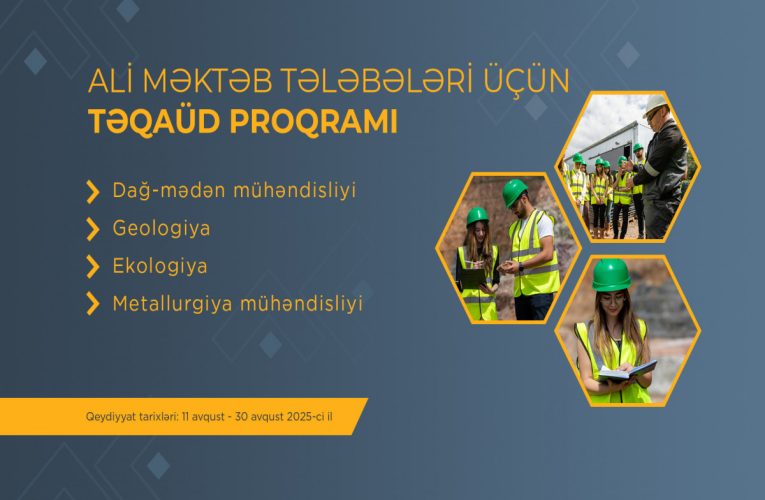 ALİ MƏKTƏB TƏLƏBƏLƏRİ ÜÇÜN
TƏQAÜD PROQRAMI

Dağ-mədən mühəndisliyi
Geologiya
Ekologiya
Metallurgiya mühəndisliyi

Qeydiyyat tarixləri: 11 avqust - 30 avqust 2025-ci il